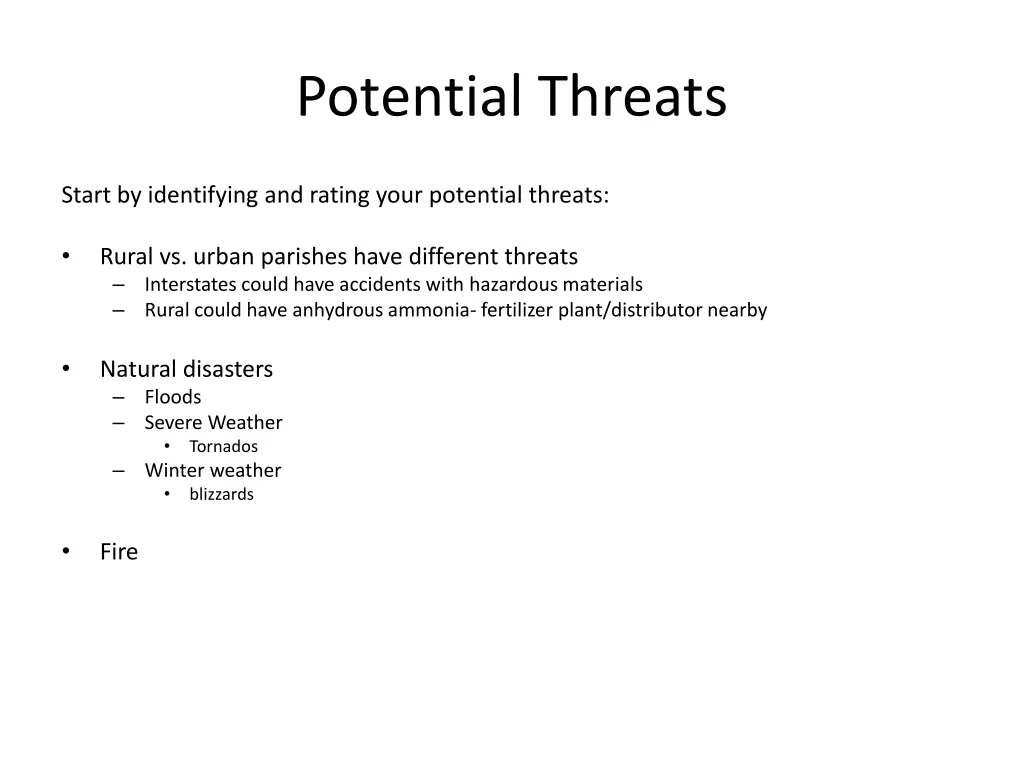 Potential Threats

Start by identifying and rating your potential threats:

• Rural vs. urban parishes have different threats
  – Interstates could have accidents with hazardous materials
  – Rural could have anhydrous ammonia- fertilizer plant/distributor nearby

• Natural disasters
  – Floods
  – Severe Weather
    • Tornados
  – Winter weather
    • blizzards

• Fire